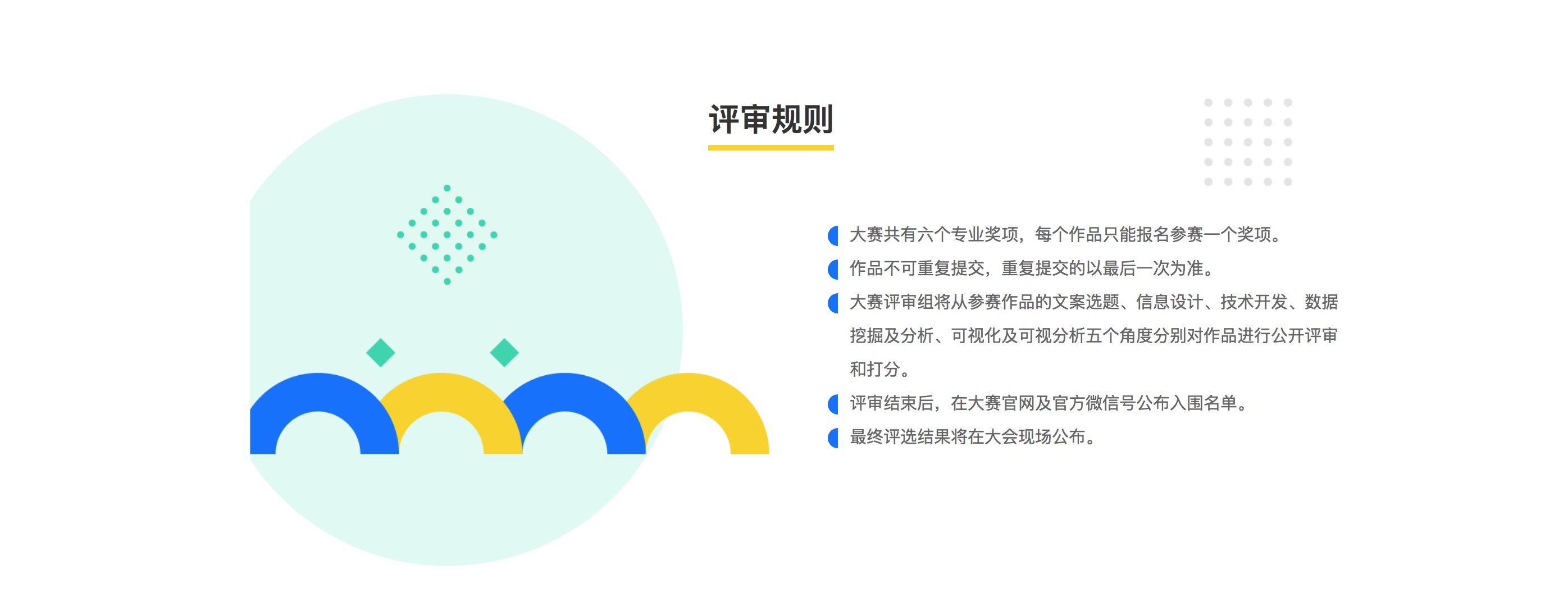 评审规则

大赛共有六个专业奖项，每个作品只能报名参赛一个奖项。

作品不可重复提交，重复提交的以最后一次为准。

大赛评审组将从参赛作品的文案选题、信息设计、技术开发、数据挖掘及分析、可视化及可视分析五个角度分别对作品进行公开评审和打分。

评审结束后，在大赛官网及官方微信号公布入围名单。

最终评选结果将在大会现场公布。